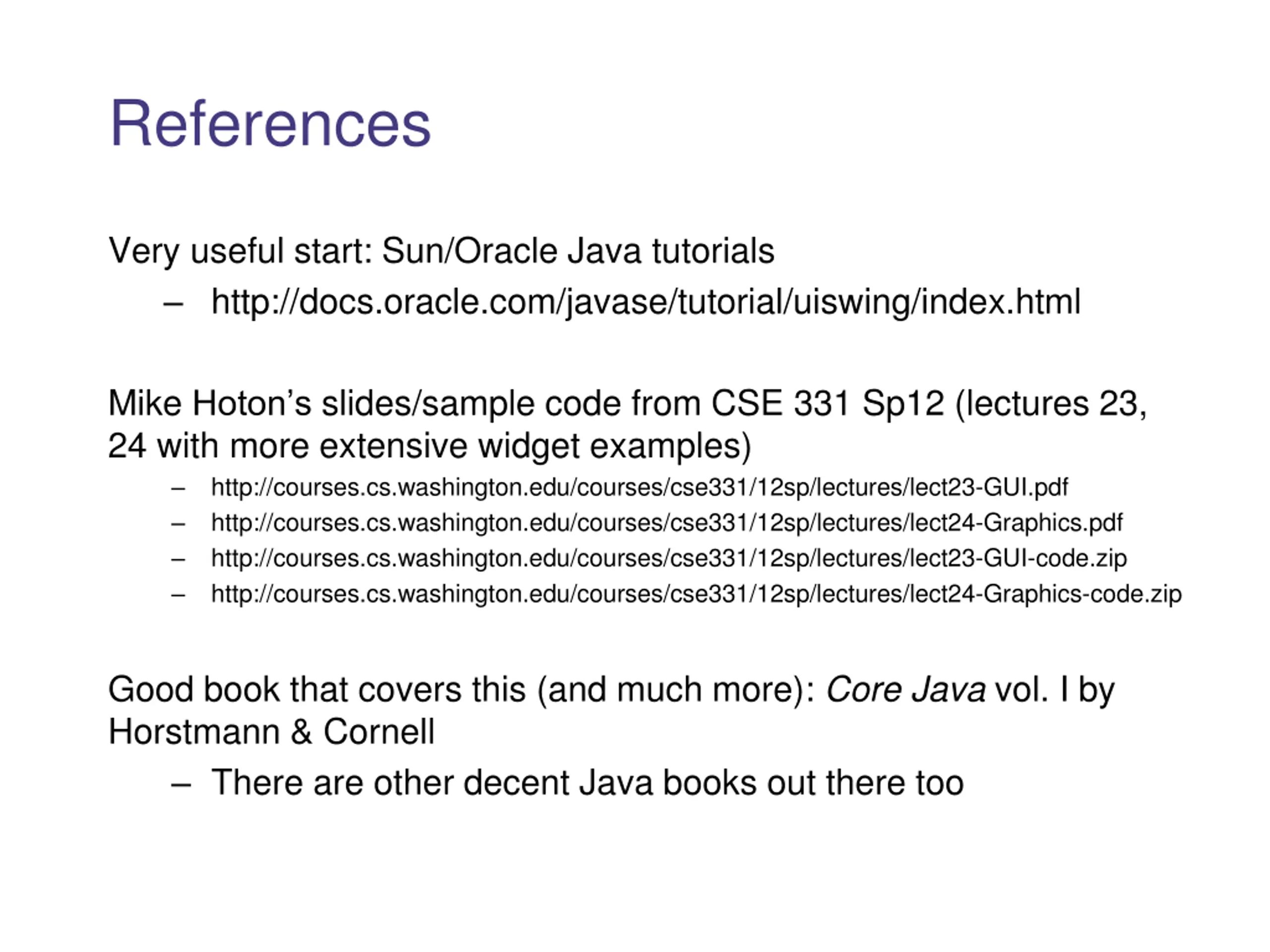 References

Very useful start: Sun/Oracle Java tutorials

– http://docs.oracle.com/javase/tutorial/uiswing/index.html

Mike Hoton's slides/sample code from CSE 331 Sp12 (lectures 23, 24 with more extensive widget examples)

– http://courses.cs.washington.edu/courses/cse331/12sp/lectures/lect23-GUI.pdf
– http://courses.cs.washington.edu/courses/cse331/12sp/lectures/lect24-Graphics.pdf
– http://courses.cs.washington.edu/courses/cse331/12sp/lectures/lect23-GUI-code.zip
– http://courses.cs.washington.edu/courses/cse331/12sp/lectures/lect24-Graphics-code.zip

Good book that covers this (and much more): Core Java vol. I by Horstmann & Cornell

– There are other decent Java books out there too